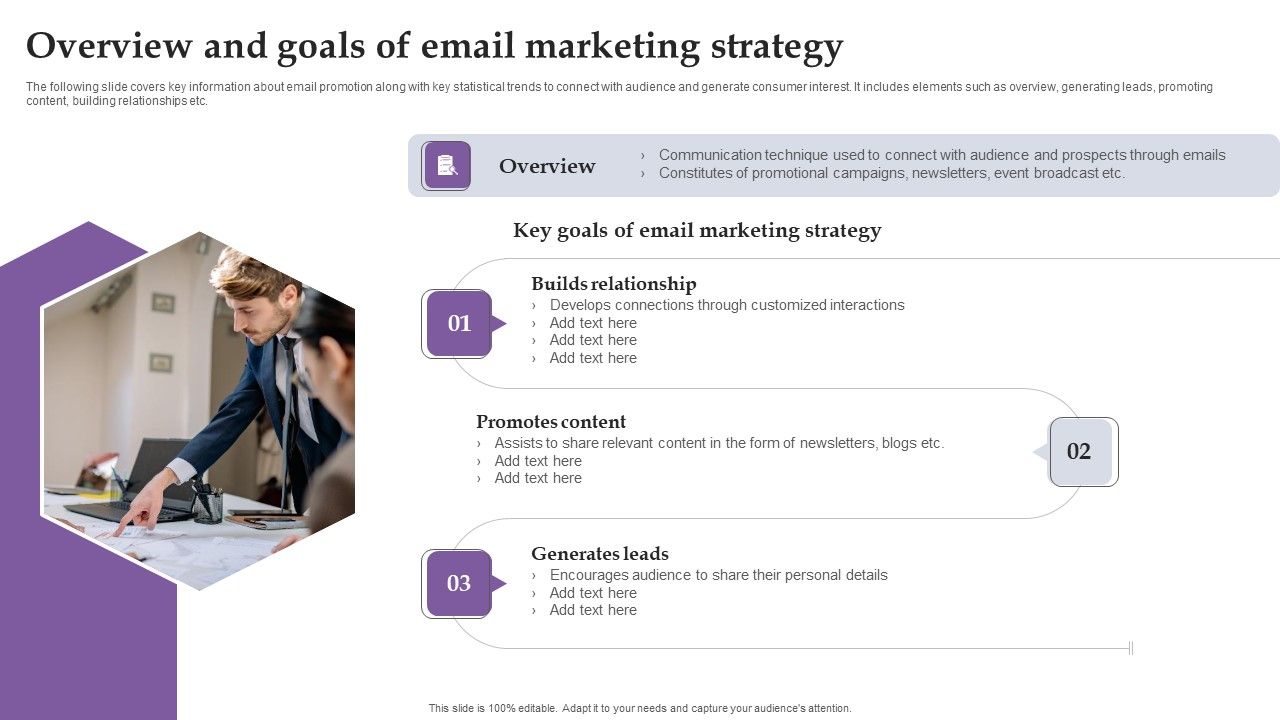 Overview and goals of email marketing strategy

The following slide covers key information about email promotion along with key statistical trends to connect with audience and generate consumer interest. It includes elements such as overview, generating leads, promoting content, building relationships etc.

Overview

› Communication technique used to connect with audience and prospects through emails
› Constitutes of promotional campaigns, newsletters, event broadcast etc.

Key goals of email marketing strategy

01

Builds relationship
› Develops connections through customized interactions
› Add text here
› Add text here
› Add text here

Promotes content
› Assists to share relevant content in the form of newsletters, blogs etc.
› Add text here
› Add text here

02

03

Generates leads
› Encourages audience to share their personal details
› Add text here
› Add text here

This slide is 100% editable. Adapt it to your needs and capture your audience's attention.